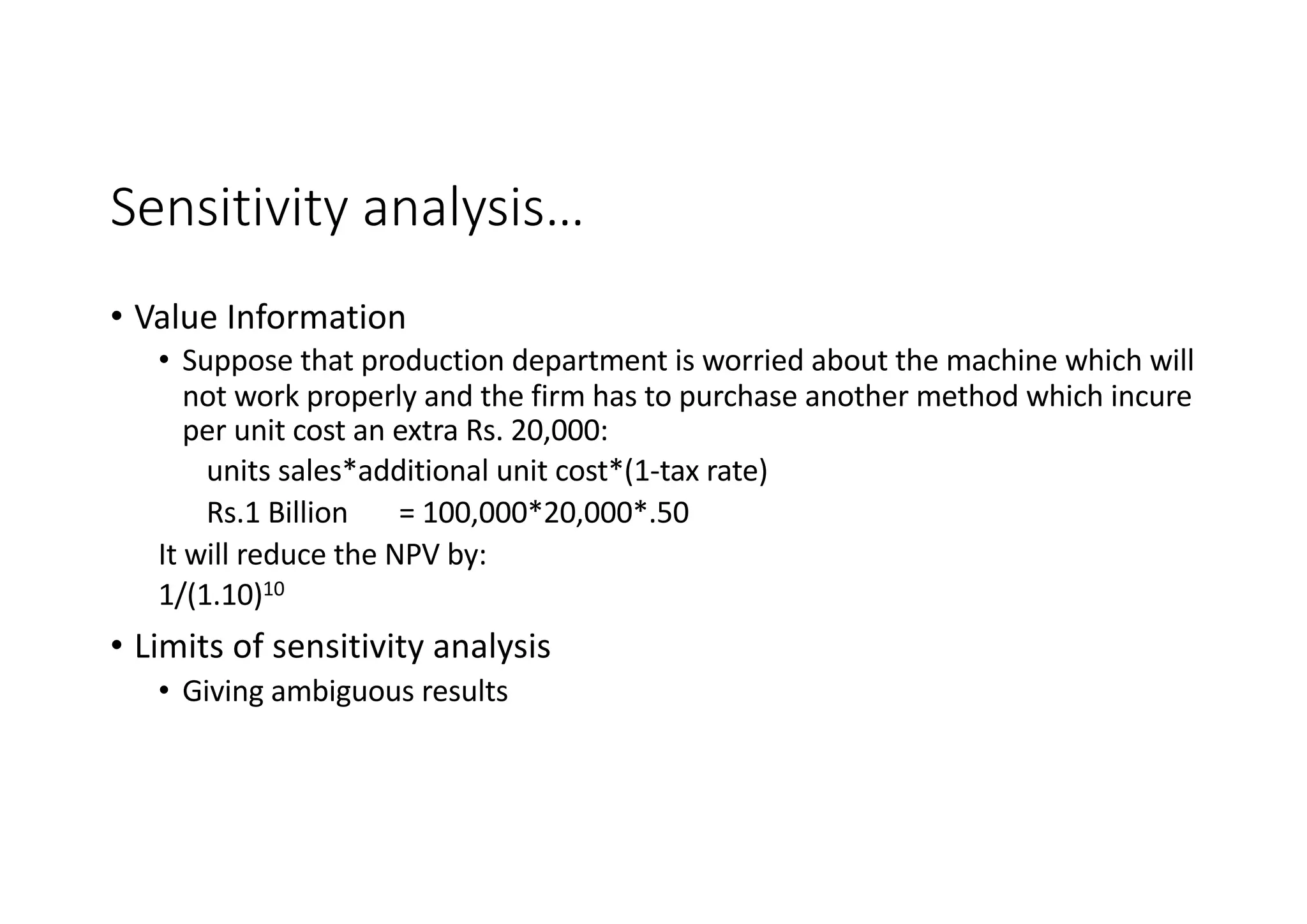 Sensitivity analysis…

• Value Information
  • Suppose that production department is worried about the machine which will not work properly and the firm has to purchase another method which incure per unit cost an extra Rs. 20,000:
    units sales*additional unit cost*(1-tax rate)
    Rs.1 Billion = 100,000*20,000*.50
  It will reduce the NPV by:
  $1/(1.10)^{10}$

• Limits of sensitivity analysis
  • Giving ambiguous results